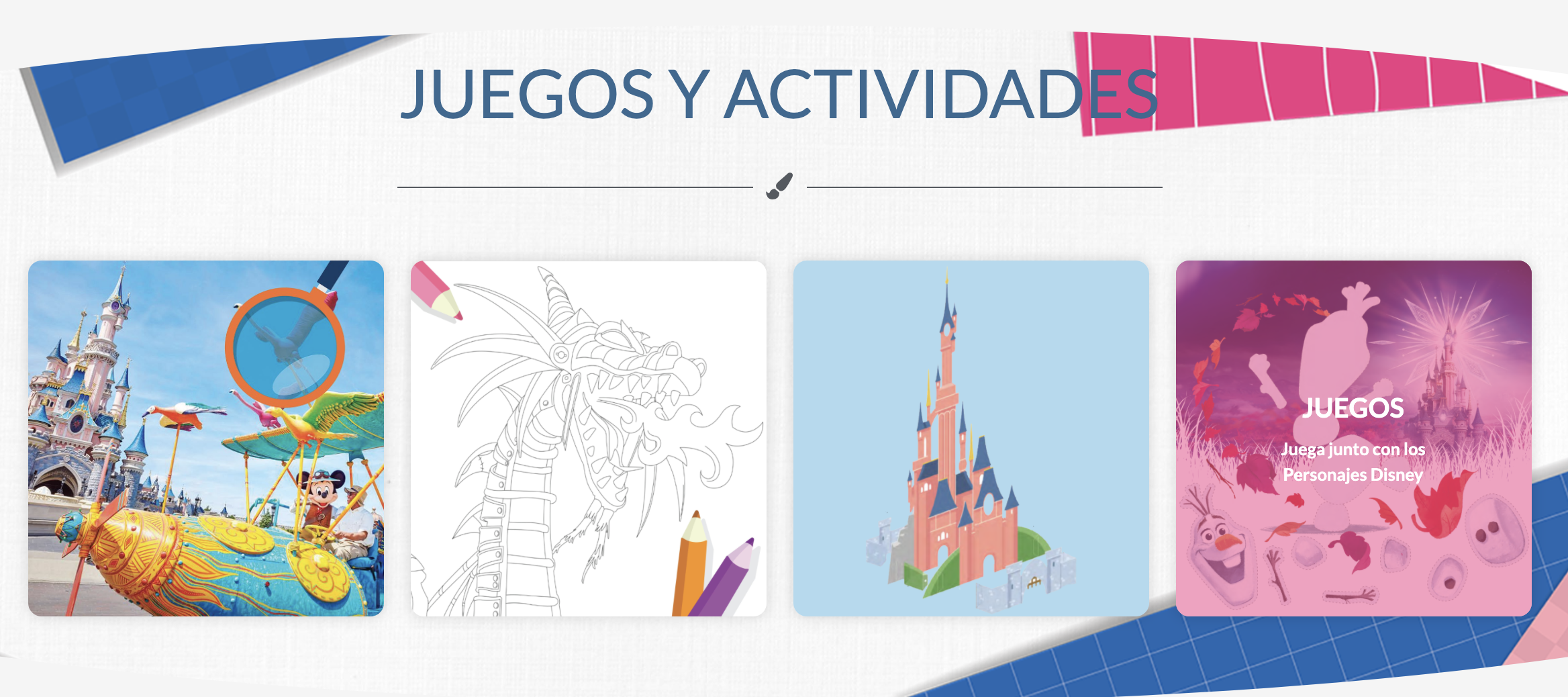 JUEGOS Y ACTIVIDADES

JUEGOS

Juega junto con los Personajes Disney